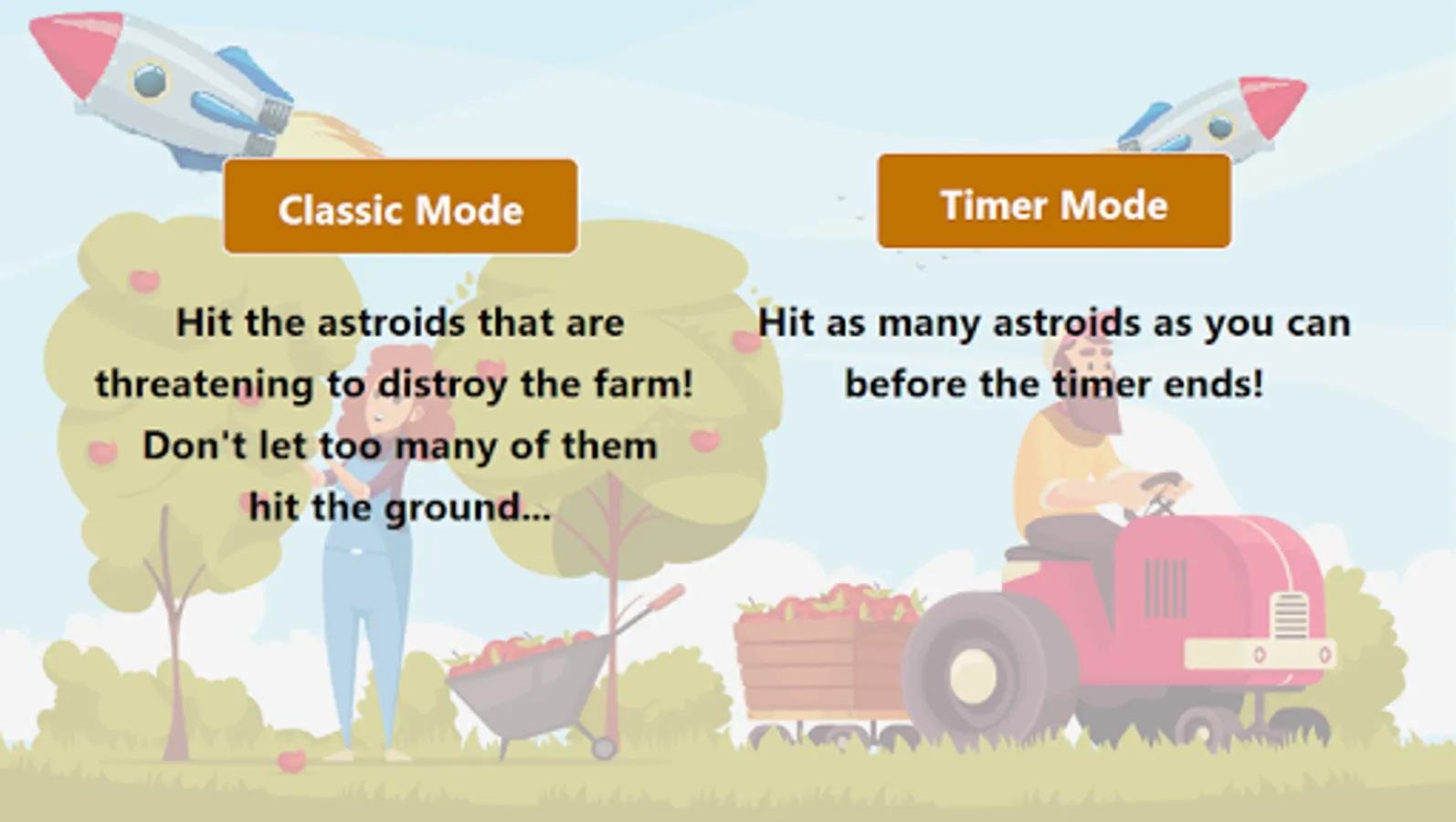 Classic Mode

Hit the astroids that are threatening to distroy the farm! Don't let too many of them hit the ground...

Timer Mode

Hit as many astroids as you can before the timer ends!